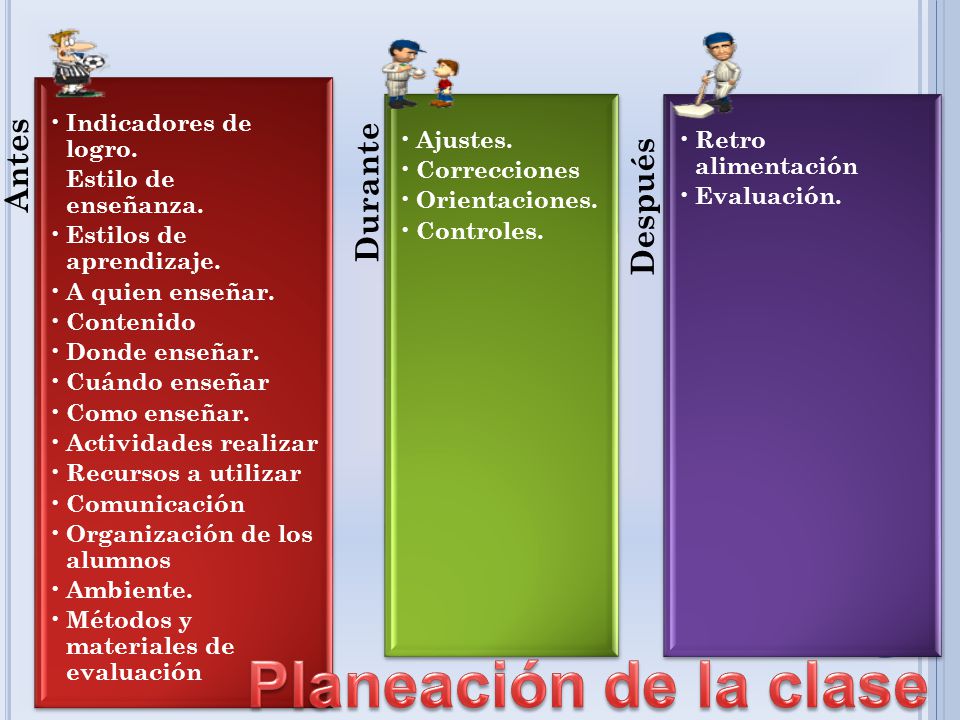 Antes

• Indicadores de logro.
Estilo de enseñanza.
• Estilos de aprendizaje.
• A quien enseñar.
• Contenido
• Donde enseñar.
• Cuándo enseñar
• Como enseñar.
• Actividades realizar
• Recursos a utilizar
• Comunicación
• Organización de los alumnos
• Ambiente.
• Métodos y materiales de evaluación

Durante

• Ajustes.
• Correcciones
• Orientaciones.
• Controles.

Después

• Retro alimentación
• Evaluación.

Planeación de la clase